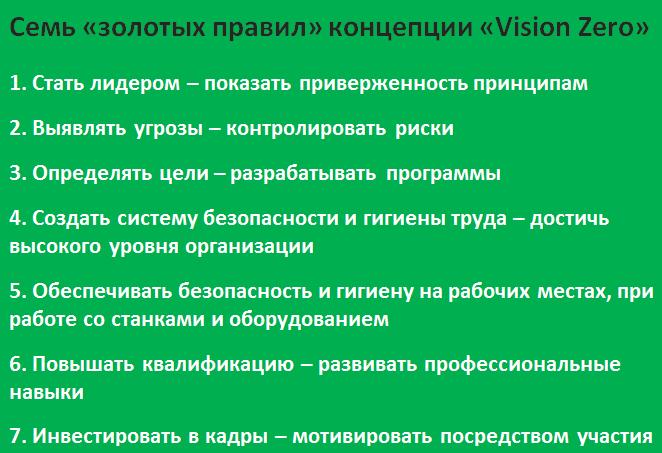 Семь «золотых правил» концепции «Vision Zero»

1. Стать лидером – показать приверженность принципам

2. Выявлять угрозы – контролировать риски

3. Определять цели – разрабатывать программы

4. Создать систему безопасности и гигиены труда – достичь высокого уровня организации

5. Обеспечивать безопасность и гигиену на рабочих местах, при работе со станками и оборудованием

6. Повышать квалификацию – развивать профессиональные навыки

7. Инвестировать в кадры – мотивировать посредством участия